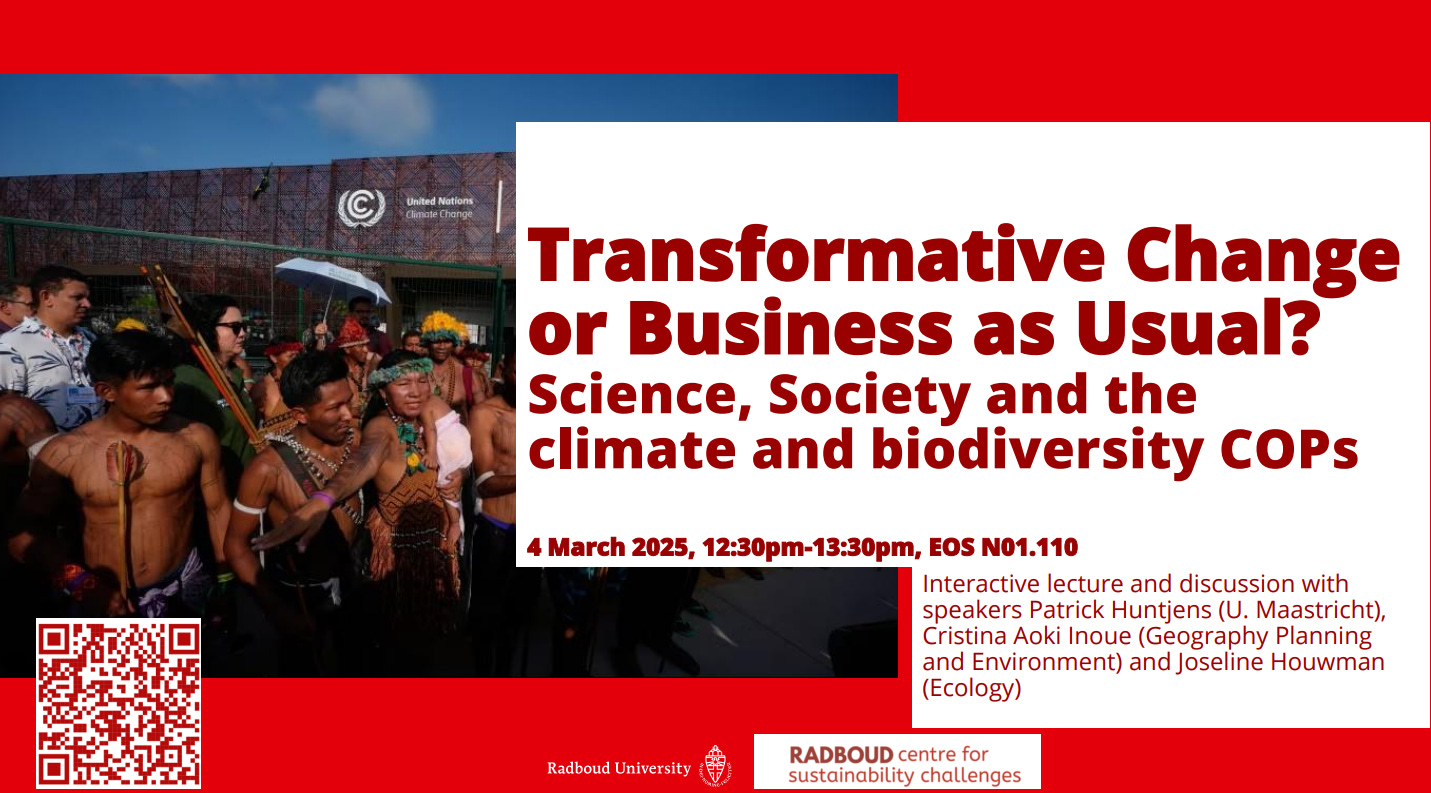 United Nations
Climate Change

Transformative Change or Business as Usual?
Science, Society and the climate and biodiversity COPs

4 March 2025, 12:30pm-13:30pm, EOS N01.110

Interactive lecture and discussion with speakers Patrick Huntjens (U. Maastricht), Cristina Aoki Inoue (Geography Planning and Environment) and Joseline Houwman (Ecology)

Radboud University

RADBOUD centre for sustainability challenges